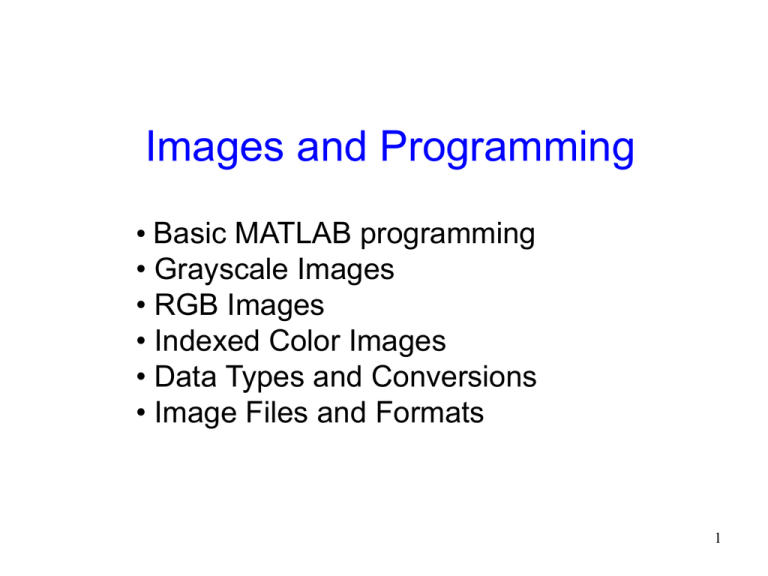 Images and Programming

• Basic MATLAB programming
• Grayscale Images
• RGB Images
• Indexed Color Images
• Data Types and Conversions
• Image Files and Formats

1